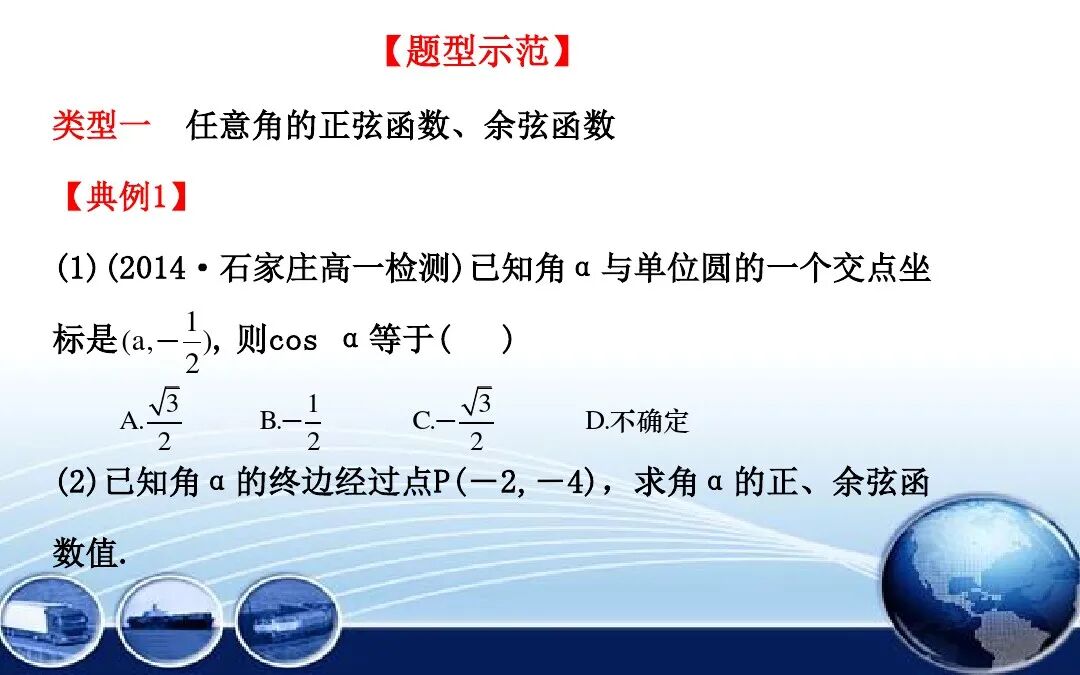 【题型示范】

类型一 任意角的正弦函数、余弦函数

【典例1】

(1)(2014·石家庄高一检测)已知角α与单位圆的一个交点坐标是$(a,-\frac{1}{2})$，则cos α等于( )

A.$\frac{\sqrt{3}}{2}$ B.$-\frac{1}{2}$ C.$-\frac{\sqrt{3}}{2}$ D.不确定

(2)已知角α的终边经过点P(-2,-4)，求角α的正、余弦函数值.